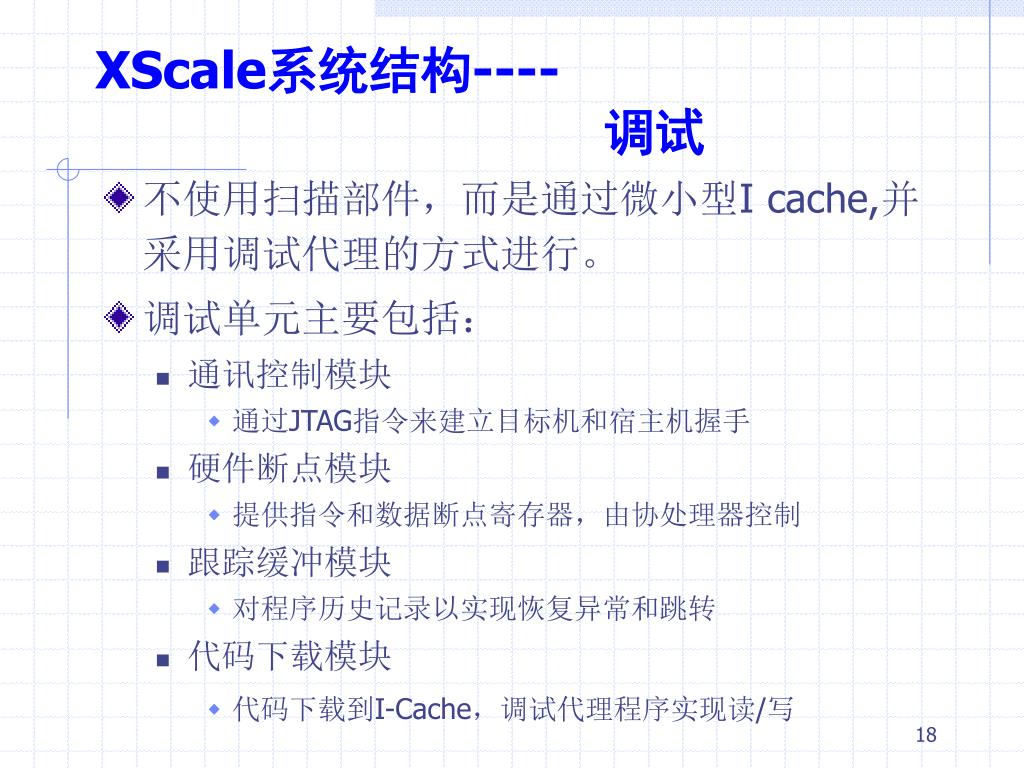 XScale系统结构----
调试

不使用扫描部件，而是通过微小型I cache,并采用调试代理的方式进行。

调试单元主要包括：

通讯控制模块

通过JTAG指令来建立目标机和宿主机握手

硬件断点模块

提供指令和数据断点寄存器，由协处理器控制

跟踪缓冲模块

对程序历史记录以实现恢复异常和跳转

代码下载模块

代码下载到I-Cache，调试代理程序实现读/写

18